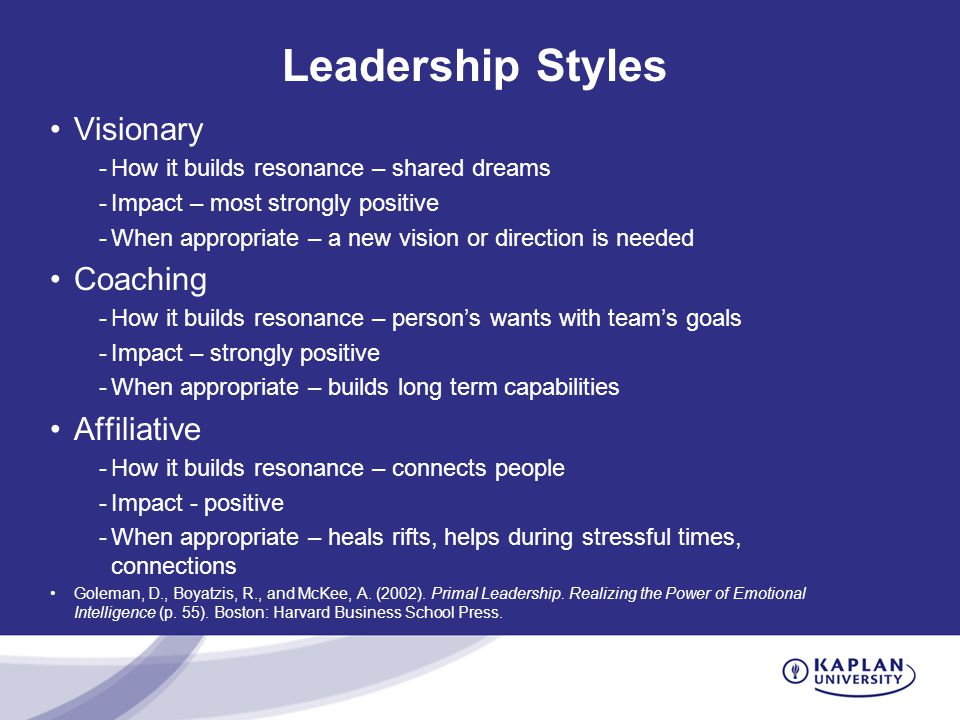 Leadership Styles

• Visionary
- How it builds resonance – shared dreams
- Impact – most strongly positive
- When appropriate – a new vision or direction is needed

• Coaching
- How it builds resonance – person's wants with team's goals
- Impact – strongly positive
- When appropriate – builds long term capabilities

• Affiliative
- How it builds resonance – connects people
- Impact - positive
- When appropriate – heals rifts, helps during stressful times, connections

• Goleman, D., Boyatzis, R., and McKee, A. (2002). Primal Leadership. Realizing the Power of Emotional Intelligence (p. 55). Boston: Harvard Business School Press.

KAPLAN UNIVERSITY